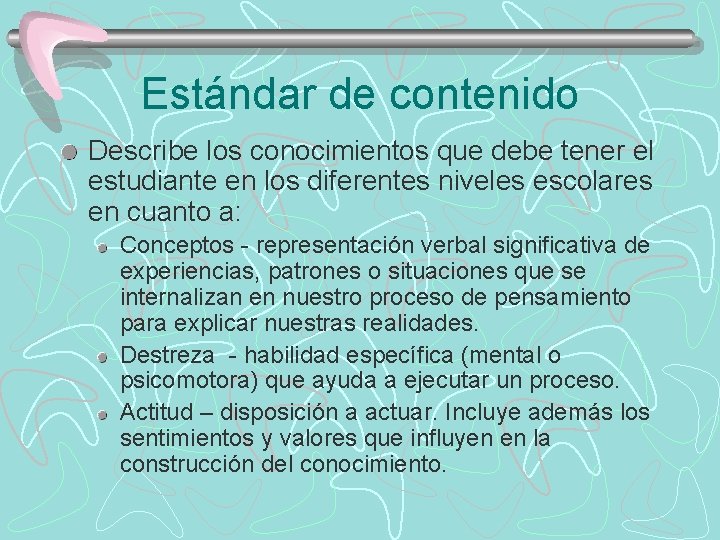 Estándar de contenido

Describe los conocimientos que debe tener el estudiante en los diferentes niveles escolares en cuanto a:

Conceptos - representación verbal significativa de experiencias, patrones o situaciones que se internalizan en nuestro proceso de pensamiento para explicar nuestras realidades.

Destreza - habilidad específica (mental o psicomotora) que ayuda a ejecutar un proceso.

Actitud – disposición a actuar. Incluye además los sentimientos y valores que influyen en la construcción del conocimiento.